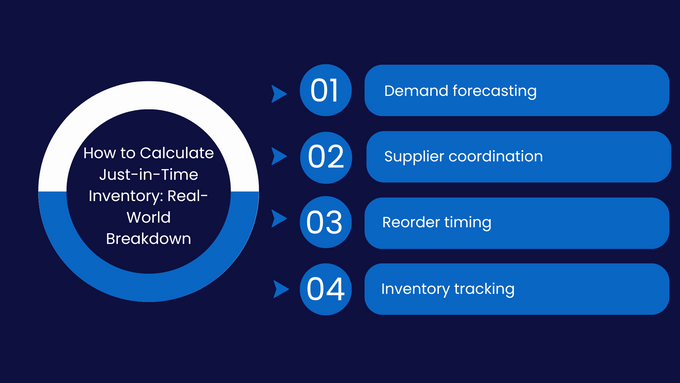 How to Calculate Just-in-Time Inventory: Real-World Breakdown

01 Demand forecasting

02 Supplier coordination

03 Reorder timing

04 Inventory tracking